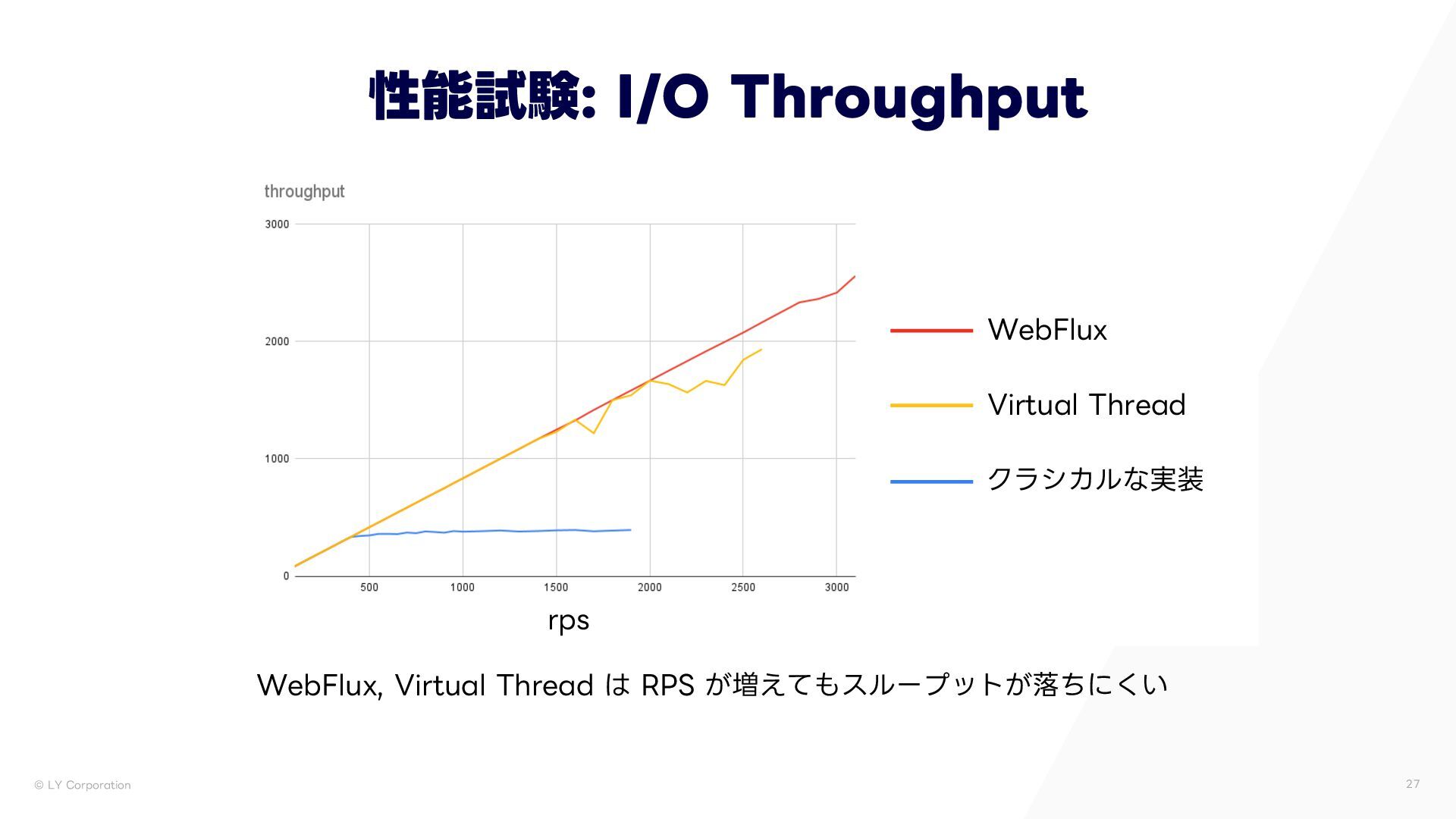 性能試験: I/O Throughput

throughput

3000
2000
1000
0

500 1000 1500 2000 2500 3000

rps

WebFlux

Virtual Thread

クラシカルな実装

WebFlux, Virtual Thread は RPS が増えてもスループットが落ちにくい

© LY Corporation

27